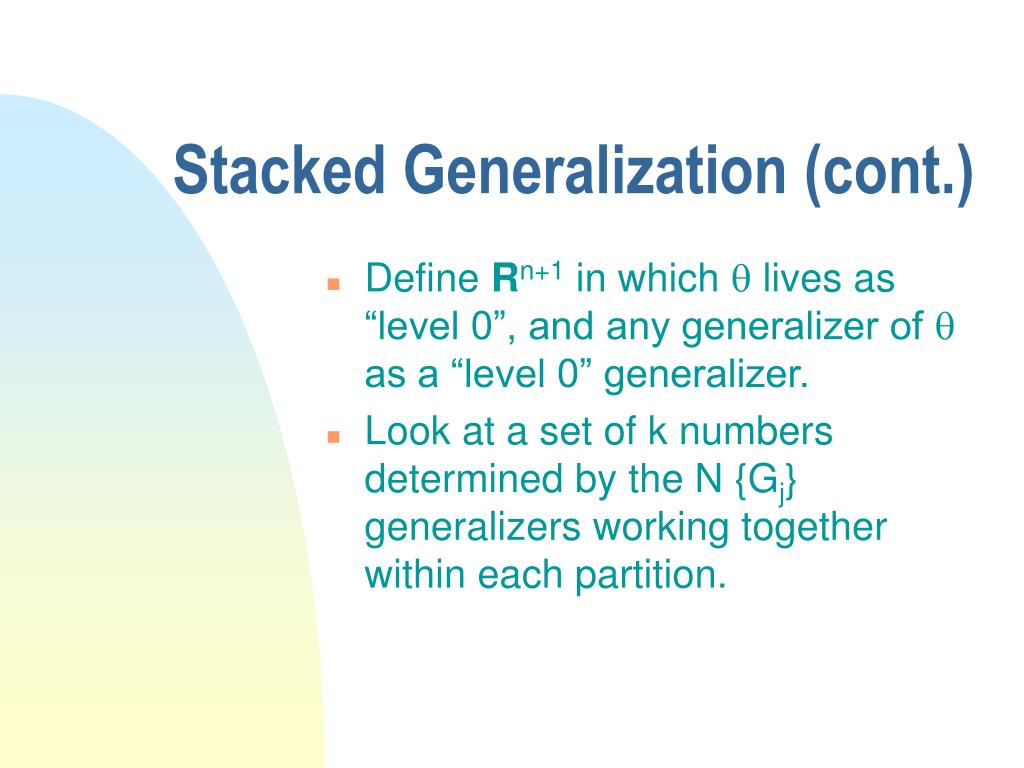 Stacked Generalization (cont.)

- Define $\mathbf{R}^{n+1}$ in which $\theta$ lives as “level 0”, and any generalizer of $\theta$ as a “level 0” generalizer.
- Look at a set of k numbers determined by the N $\{G_j\}$ generalizers working together within each partition.